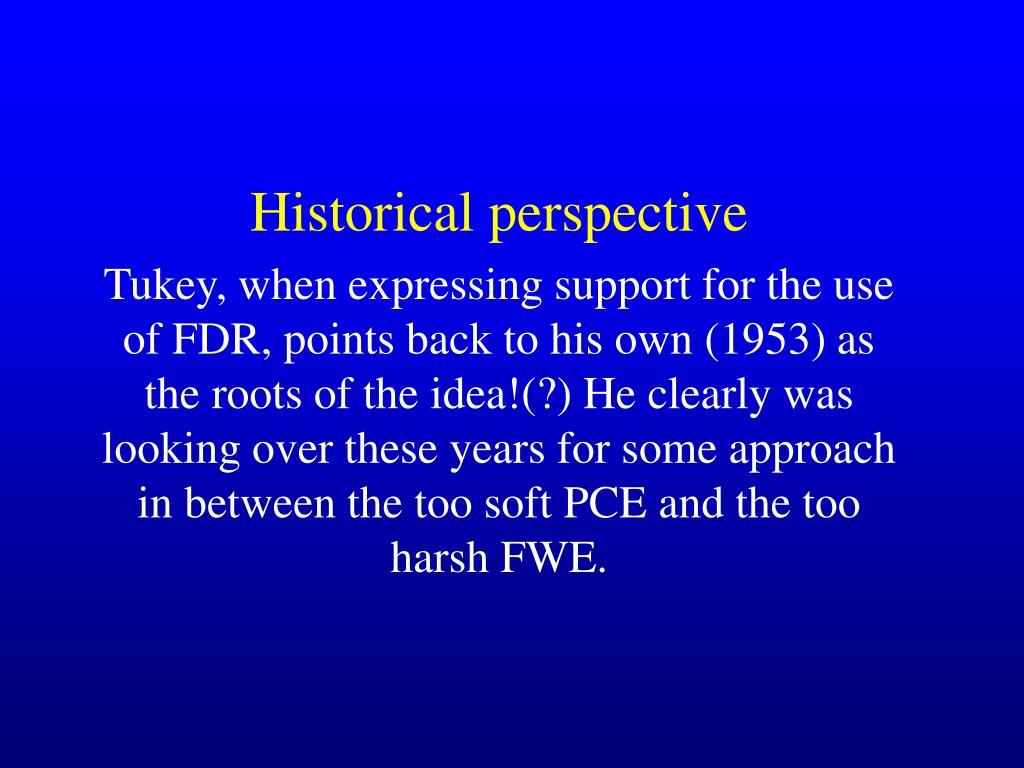 Historical perspective

Tukey, when expressing support for the use of FDR, points back to his own (1953) as the roots of the idea!(?) He clearly was looking over these years for some approach in between the too soft PCE and the too harsh FWE.